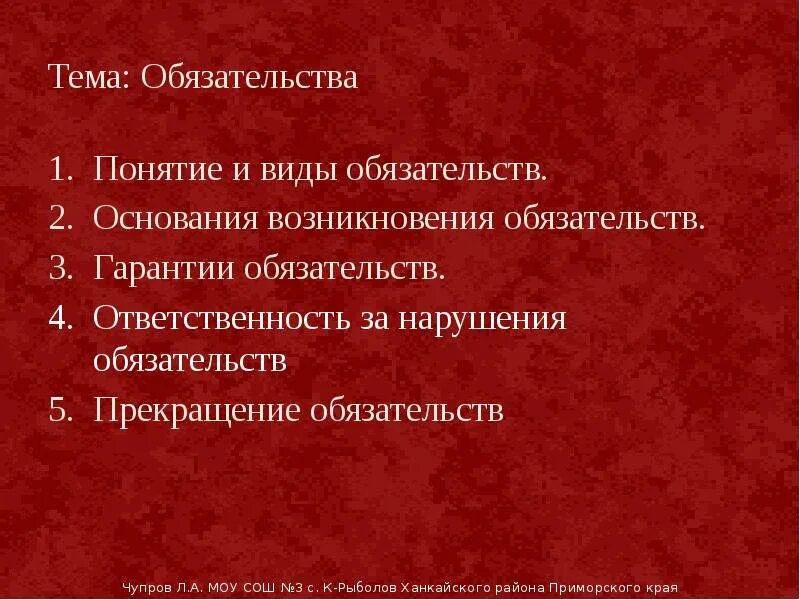 Тема: Обязательства

1. Понятие и виды обязательств.
2. Основания возникновения обязательств.
3. Гарантии обязательств.
4. Ответственность за нарушения обязательств
5. Прекращение обязательств

Чупров Л.А. МОУ СОШ №3 с. К-Рыболов Ханкайского района Приморского края